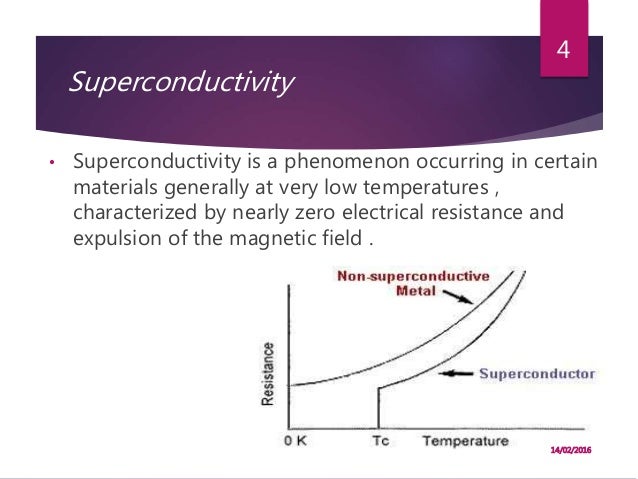 4

Superconductivity

• Superconductivity is a phenomenon occurring in certain materials generally at very low temperatures , characterized by nearly zero electrical resistance and expulsion of the magnetic field .

Non-superconductive Metal

Superconductor

Resistance

0 K

Tc

Temperature

14/02/2016